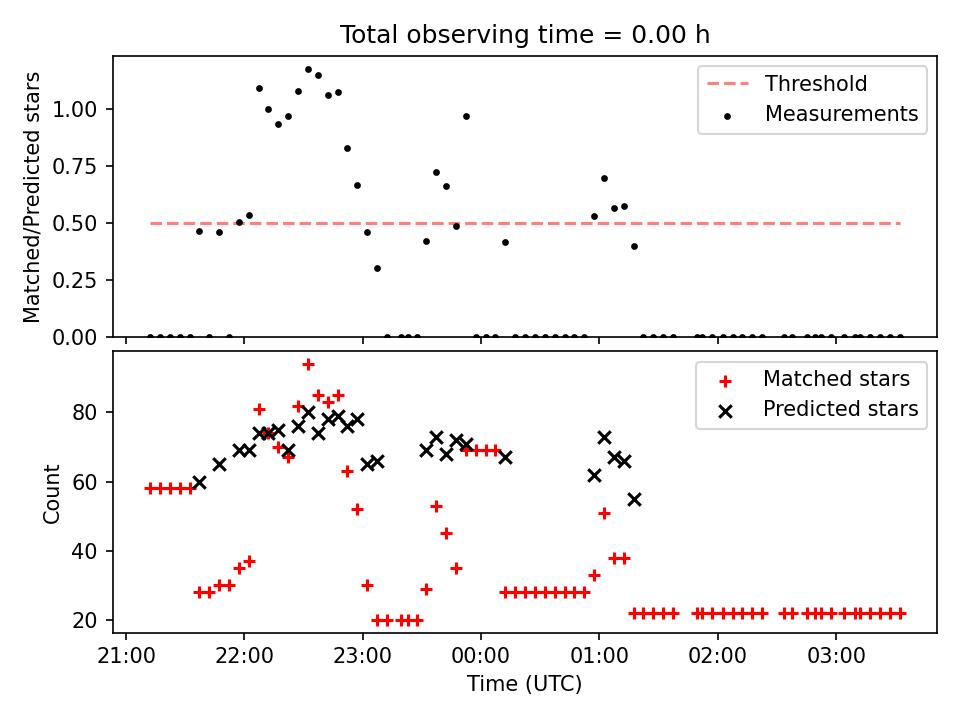 Total observing time = 0.00 h

Matched/Predicted stars

1.00
0.75
0.50
0.25
0.00

Threshold
Measurements

Count

80
60
40
20

Matched stars
Predicted stars

21:00
22:00
23:00
00:00
01:00
02:00
03:00

Time (UTC)